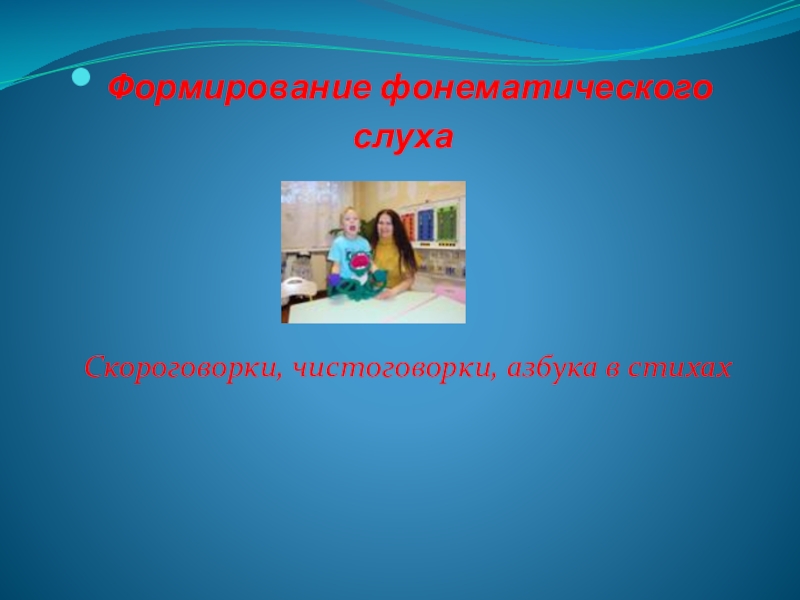 Формирование фонематического слуха

Скороговорки, чистоговорки, азбука в стихах